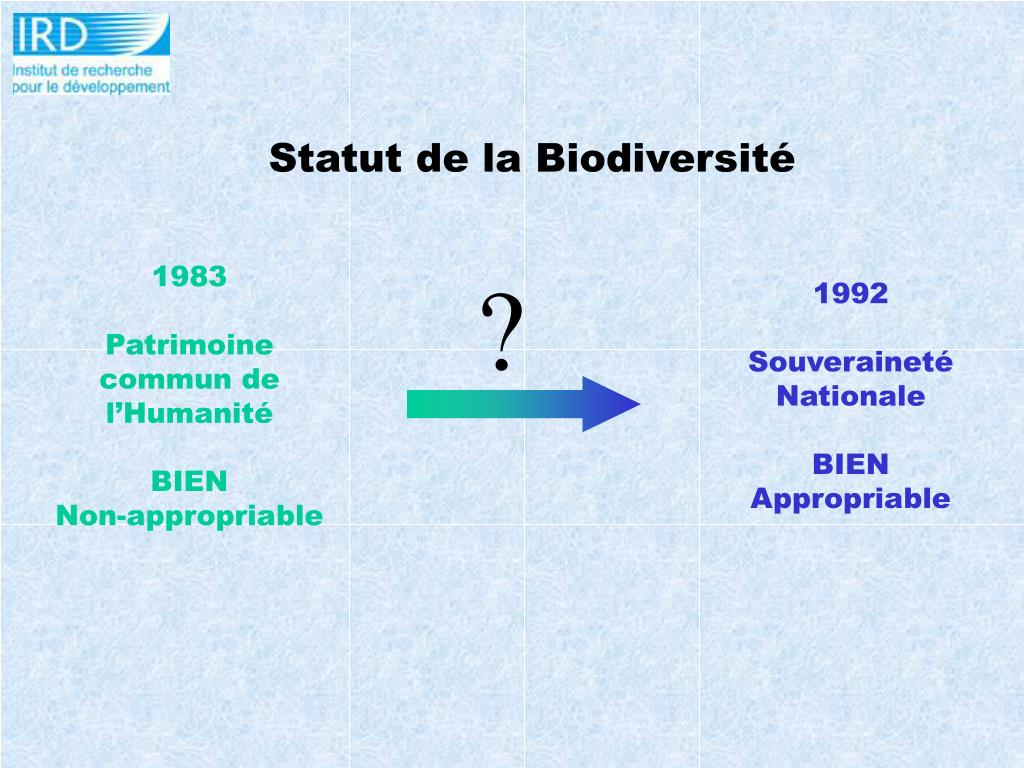 IRD
Institut de recherche pour le développement

Statut de la Biodiversité

1983

Patrimoine commun de l'Humanité

BIEN
Non-appropriable

?

1992

Souveraineté Nationale

BIEN
Appropriable